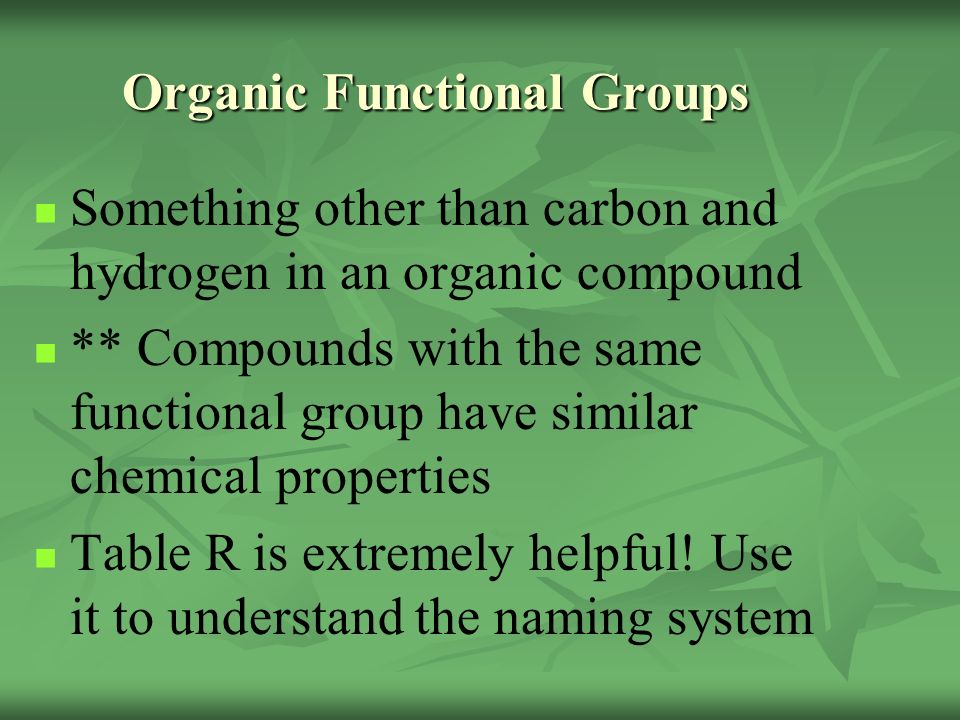 Organic Functional Groups

Something other than carbon and hydrogen in an organic compound

** Compounds with the same functional group have similar chemical properties

Table R is extremely helpful! Use it to understand the naming system